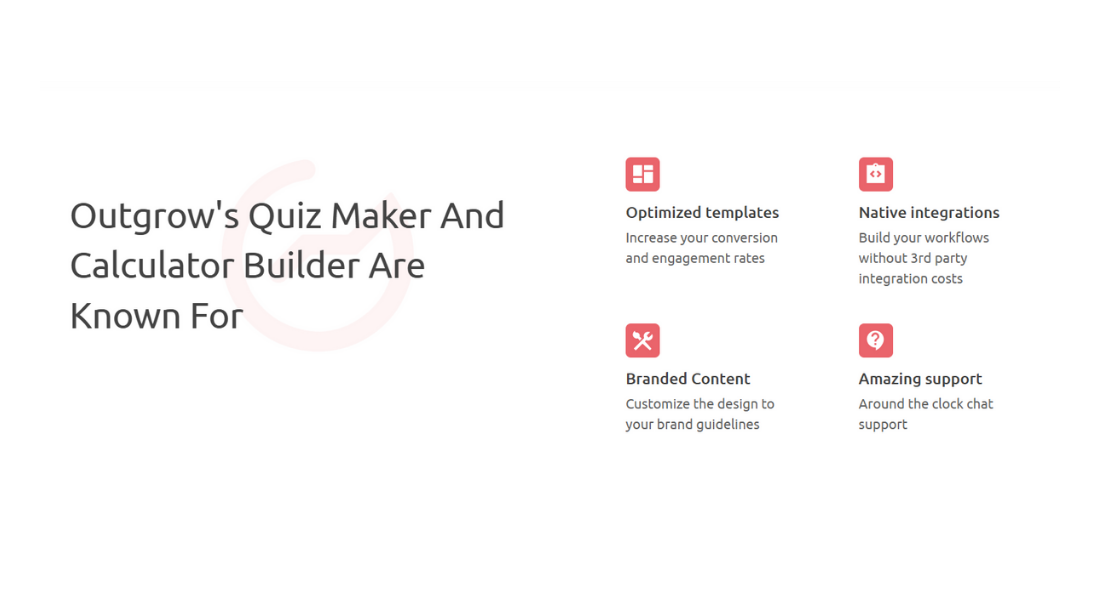 Outgrow's Quiz Maker And Calculator Builder Are Known For

Optimized templates
Increase your conversion and engagement rates

Native integrations
Build your workflows without 3rd party integration costs

Branded Content
Customize the design to your brand guidelines

Amazing support
Around the clock chat support